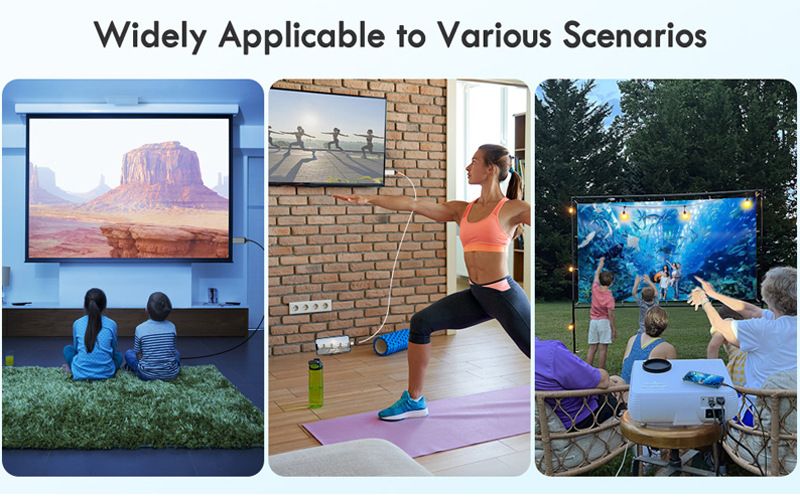 Widely Applicable to Various Scenarios